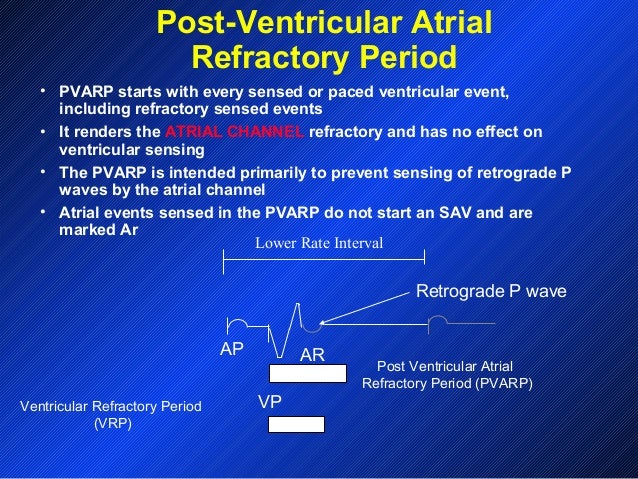 Post-Ventricular Atrial Refractory Period

• PVARP starts with every sensed or paced ventricular event, including refractory sensed events
• It renders the ATRIAL CHANNEL refractory and has no effect on ventricular sensing
• The PVARP is intended primarily to prevent sensing of retrograde P waves by the atrial channel
• Atrial events sensed in the PVARP do not start an SAV and are marked Ar

Lower Rate Interval

Retrograde P wave

AP

AR

Post Ventricular Atrial Refractory Period (PVARP)

VP

Ventricular Refractory Period (VRP)